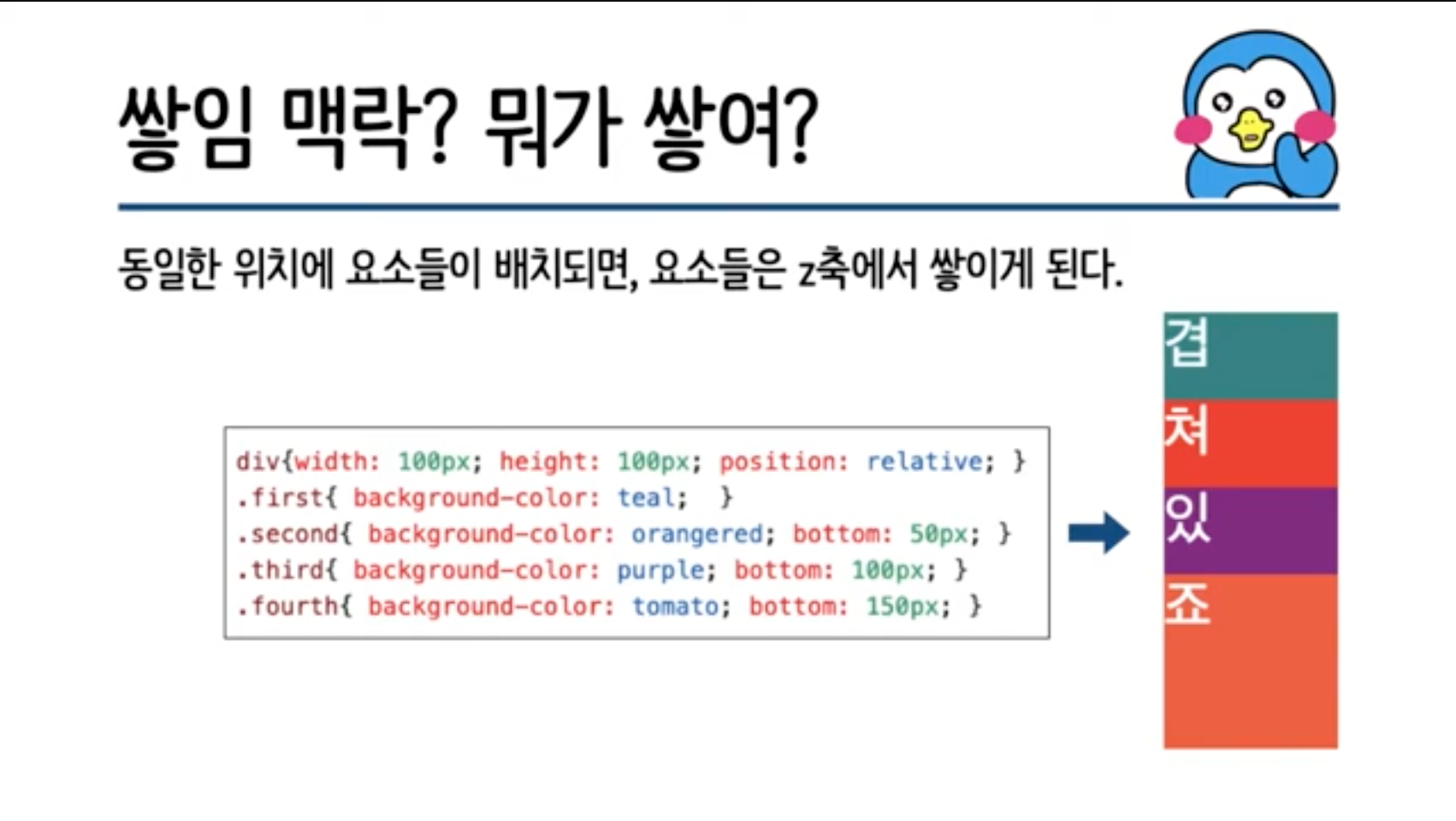 쌓임 맥락? 뭐가 쌓여?

동일한 위치에 요소들이 배치되면, 요소들은 z축에서 쌓이게 된다.

div{width: 100px; height: 100px; position: relative; }
.first{ background-color: teal;  }
.second{ background-color: orangered; bottom: 50px; }
.third{ background-color: purple; bottom: 100px; }
.fourth{ background-color: tomato; bottom: 150px; }

겹

쳐

있

죠